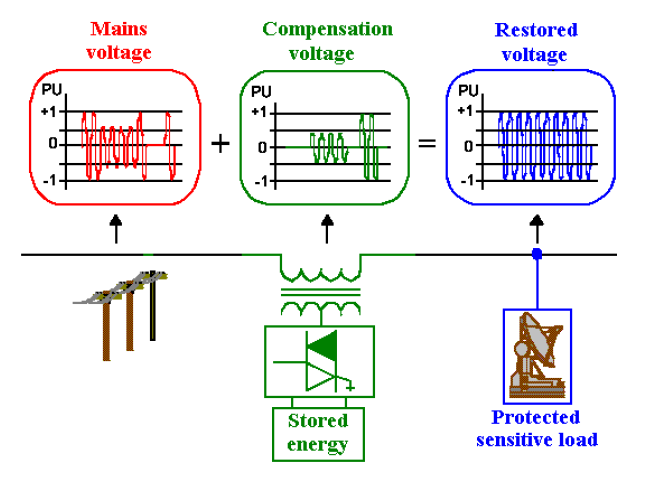 Mains voltage

PU
+1
0
-1

+

Compensation voltage

PU
+1
0
-1

=

Restored voltage

PU
+1
0
-1

Stored energy

Protected sensitive load